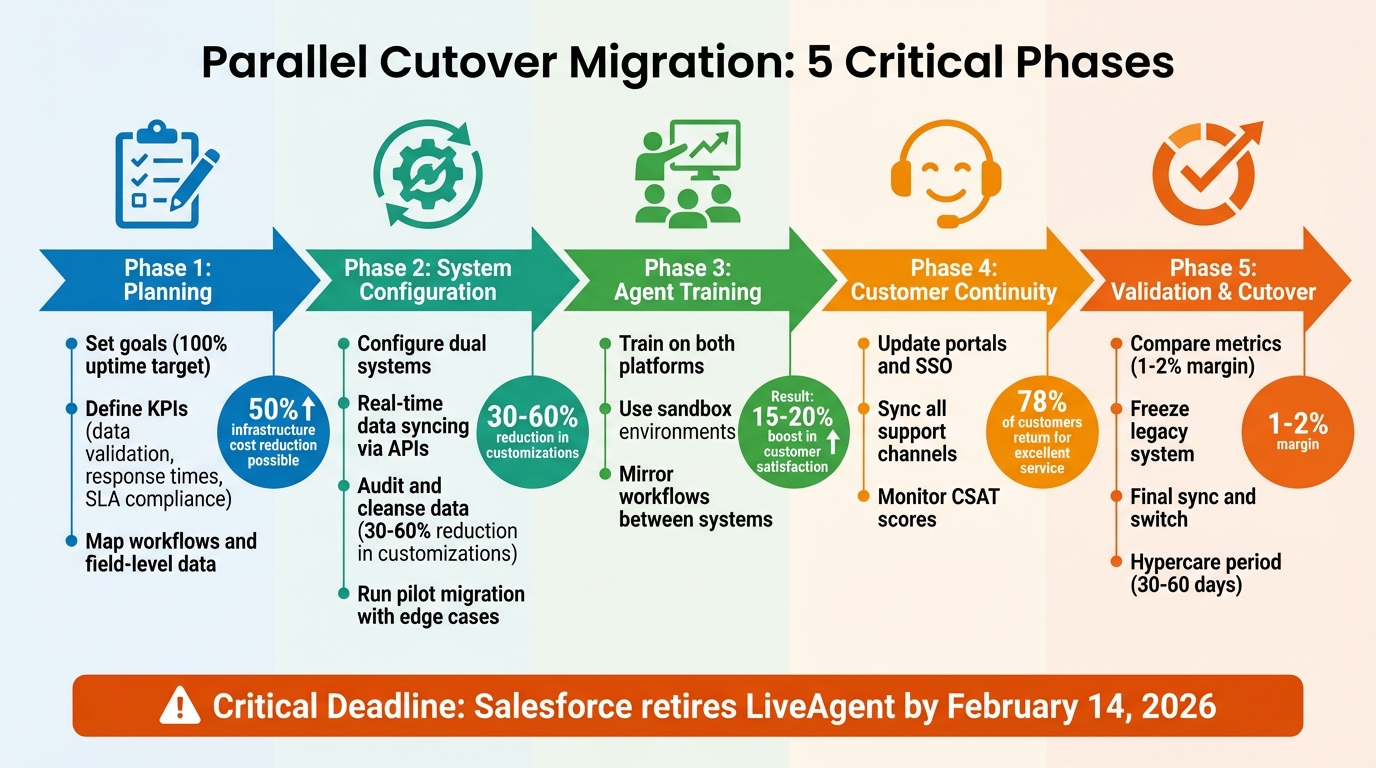 Parallel Cutover Migration: 5 Critical Phases

Phase 1: Planning

Set goals (100% uptime target)

Define KPIs (data validation, response times, SLA compliance)

Map workflows and field-level data

50%↑ infrastructure cost reduction possible

Phase 2: System Configuration

Configure dual systems

Real-time data syncing via APIs

Audit and cleanse data (30-60% reduction in customizations)

Run pilot migration with edge cases

30-60% reduction in customizations

Phase 3: Agent Training

Train on both platforms

Use sandbox environments

Mirror workflows between systems

Result: 15-20% boost in customer satisfaction ↑

Phase 4: Customer Continuity

Update portals and SSO

Sync all support channels

Monitor CSAT scores

78% of customers return for excellent service

Phase 5: Validation & Cutover

Compare metrics (1-2% margin)

Freeze legacy system

Final sync and switch

Hypercare period (30-60 days)

1-2% margin

Critical Deadline: Salesforce retires LiveAgent by February 14, 2026